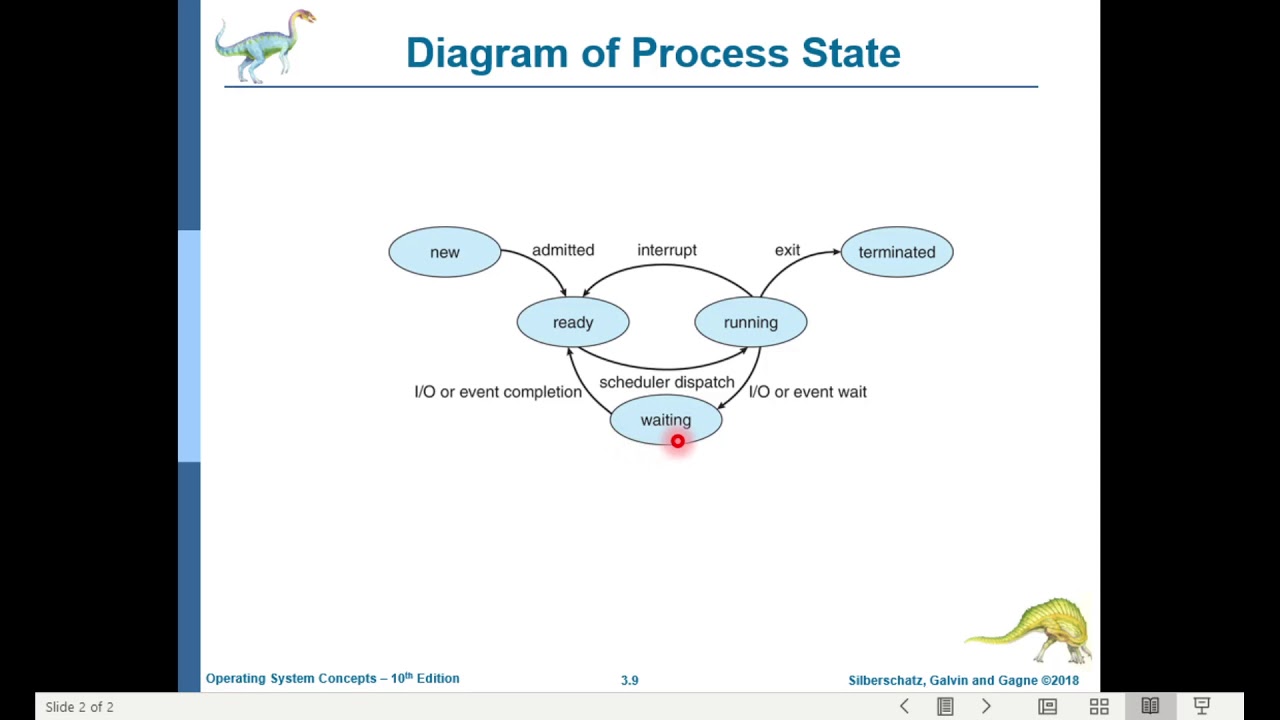 Diagram of Process State

new
admitted
interrupt
exit
terminated
ready
running
scheduler dispatch
I/O or event completion
I/O or event wait
waiting

Operating System Concepts – 10$^{th}$ Edition
3.9
Silberschatz, Galvin and Gagne ©2018

Slide 2 of 2